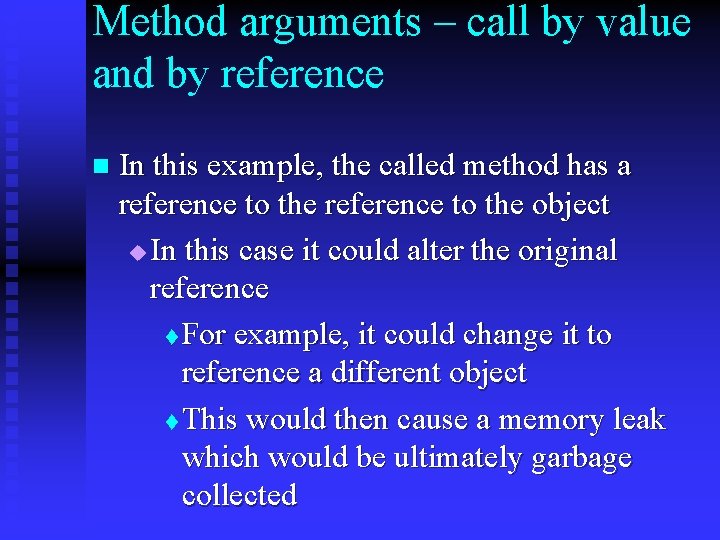 Method arguments – call by value and by reference

In this example, the called method has a reference to the reference to the object

In this case it could alter the original reference

For example, it could change it to reference a different object

This would then cause a memory leak which would be ultimately garbage collected